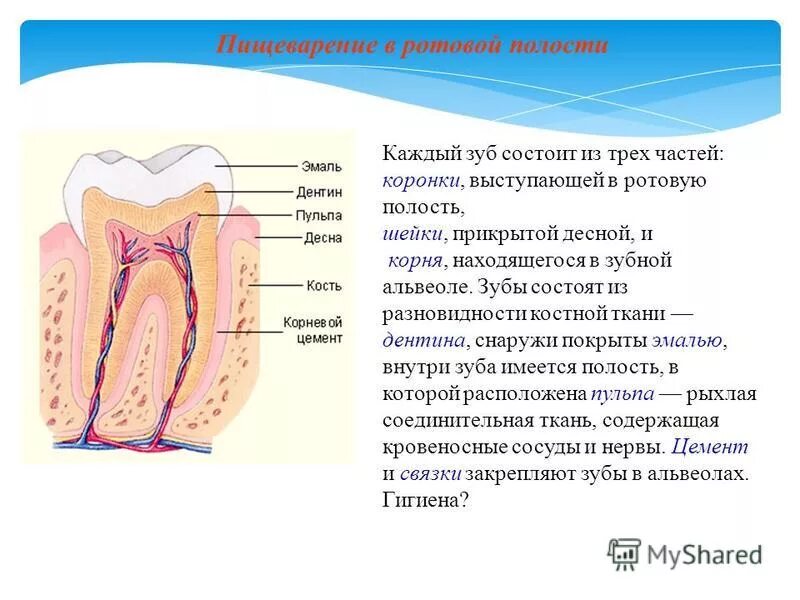 Пищеварение в ротовой полости

Эмаль
Дентин
Пульпа
Десна
Кость
Корневой цемент

Каждый зуб состоит из трех частей: коронки, выступающей в ротовую полость, шейки, прикрытой десной, и корня, находящегося в зубной альвеоле. Зубы состоят из разновидности костной ткани — дентина, снаружи покрыты эмалью, внутри зуба имеется полость, в которой расположена пульпа — рыхлая соединительная ткань, содержащая кровеносные сосуды и нервы. Цемент и связки закрепляют зубы в альвеолах. Гигиена?

MyShared